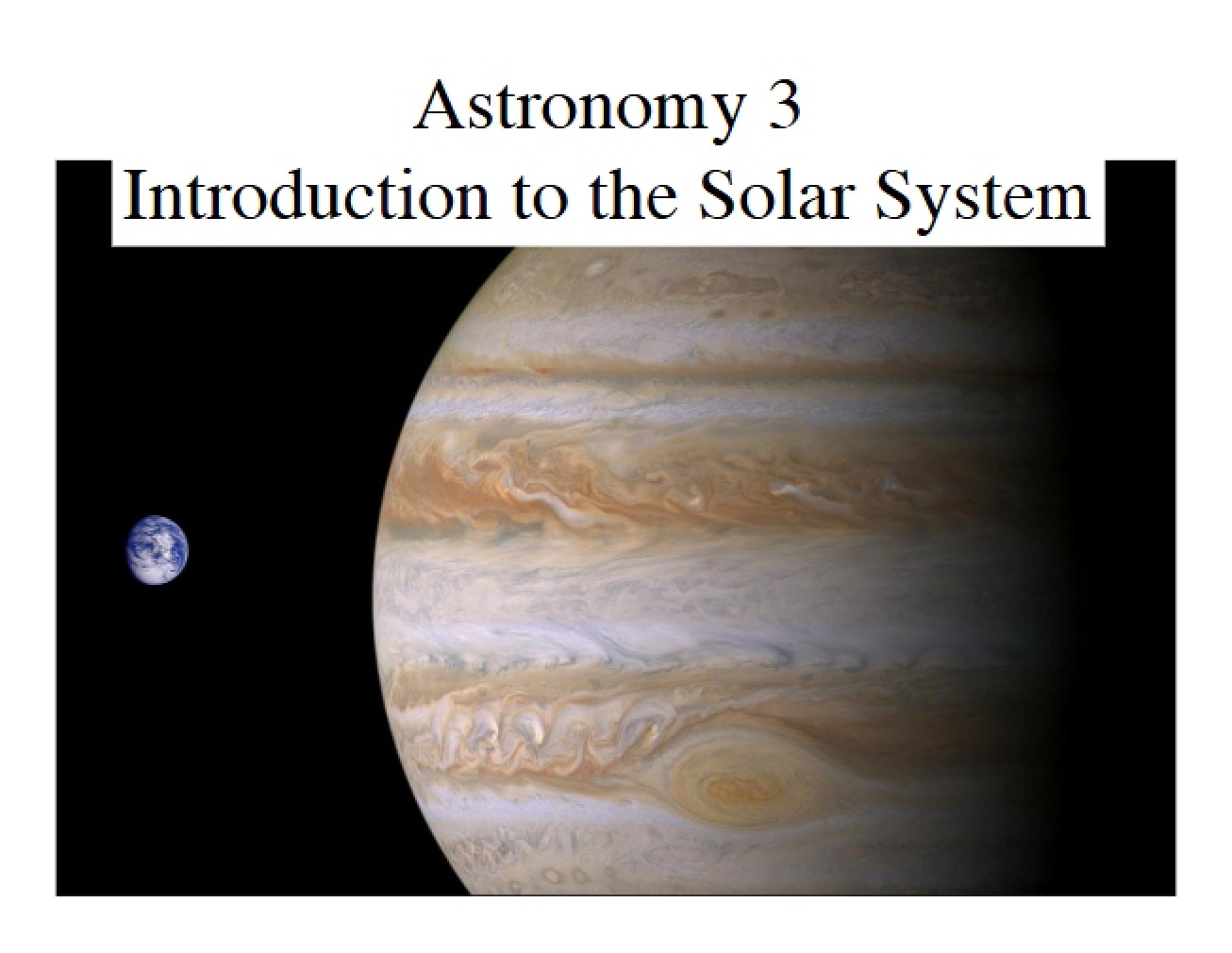 Astronomy 3
Introduction to the Solar System